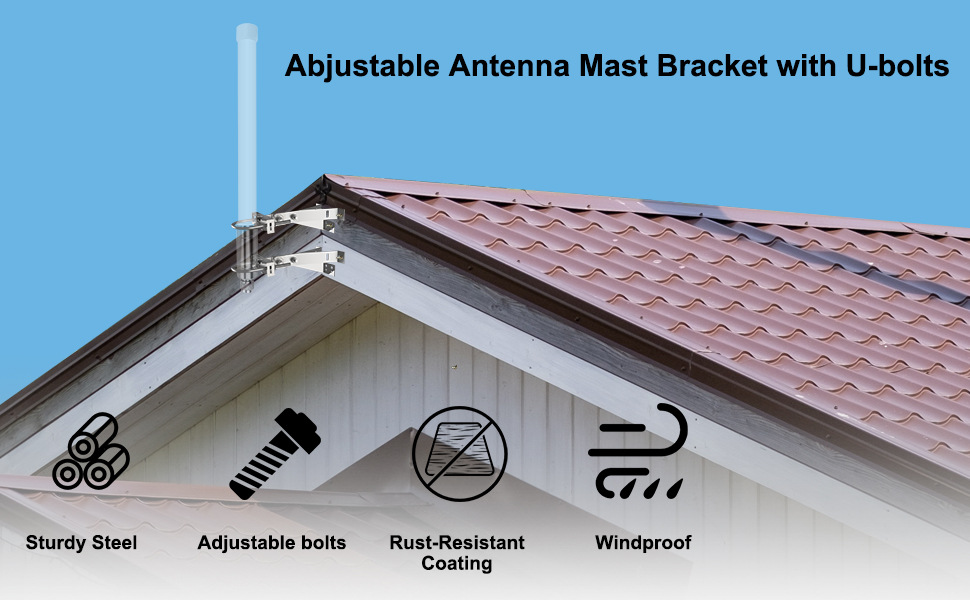 Abjustable Antenna Mast Bracket with U-bolts

Sturdy Steel

Adjustable bolts

Rust-Resistant Coating

Windproof